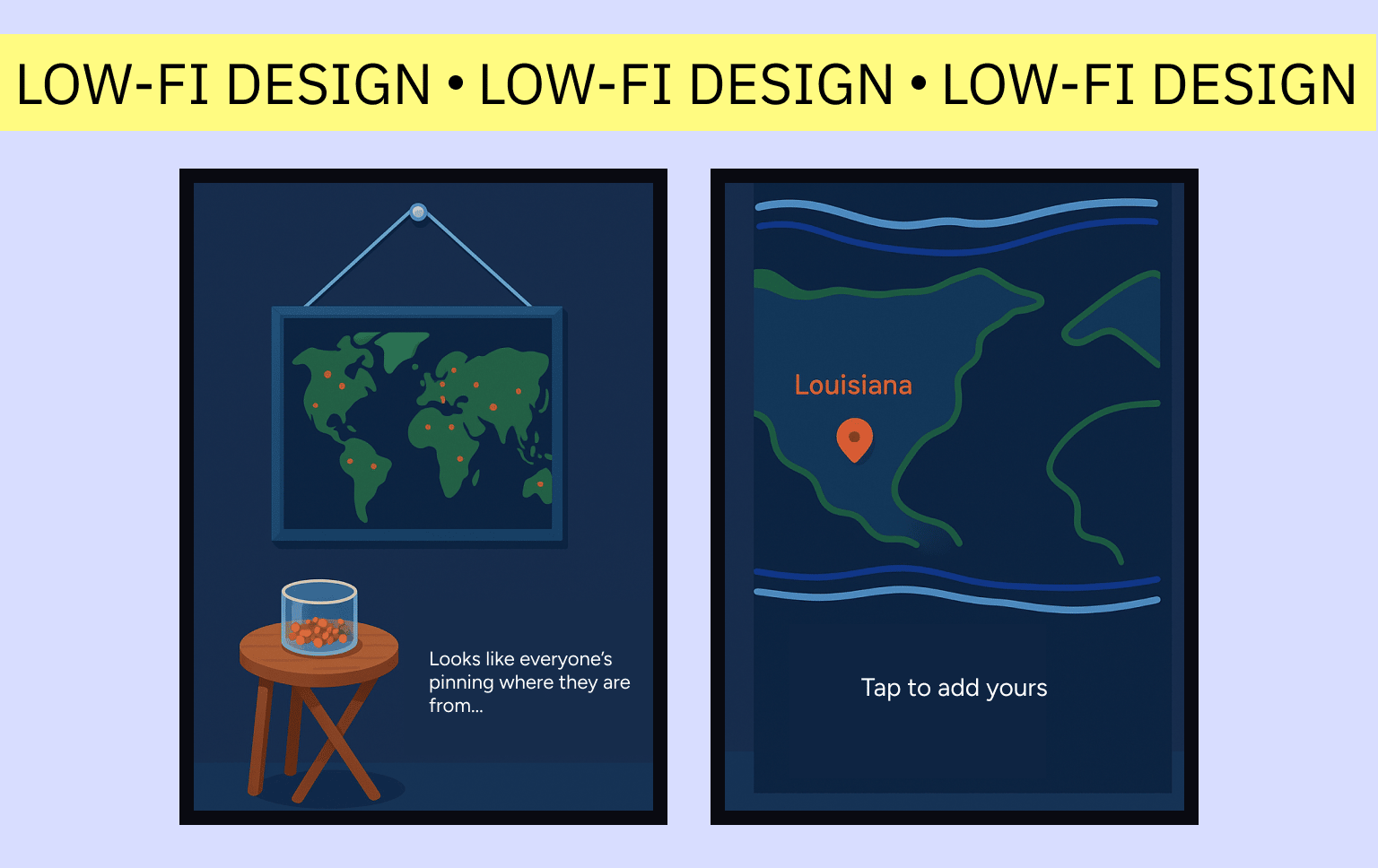 LOW-FI DESIGN • LOW-FI DESIGN • LOW-FI DESIGN

Looks like everyone's pinning where they are from...

Louisiana

Tap to add yours